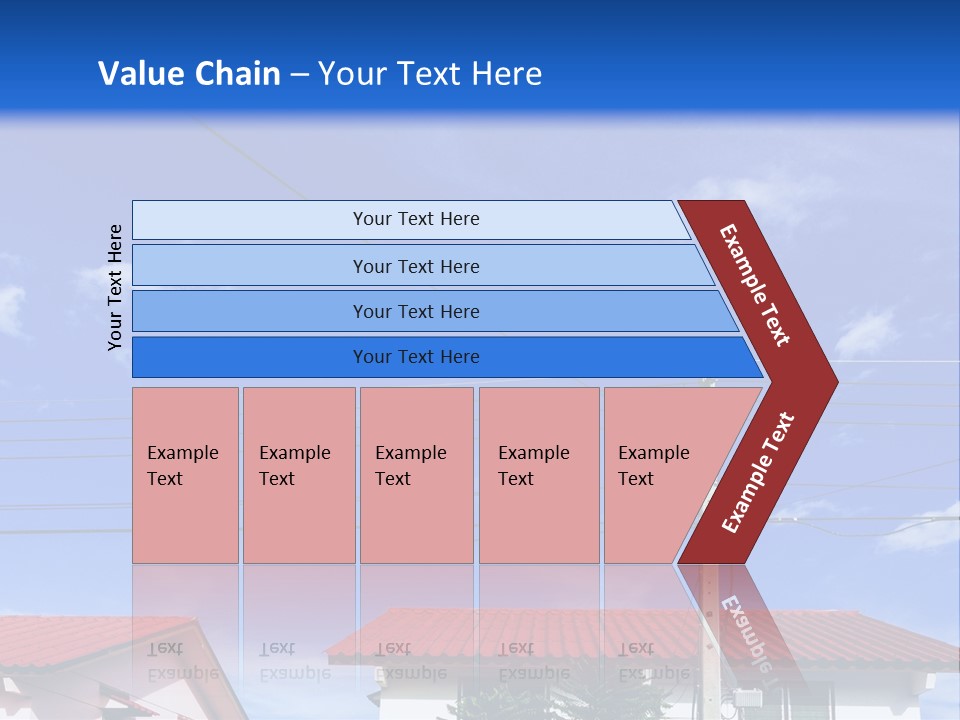 Value Chain – Your Text Here

Your Text Here

Your Text Here

Your Text Here

Your Text Here

Your Text Here

Example Text

Example Text

Example Text

Example Text

Example Text

Example Text

Example Text